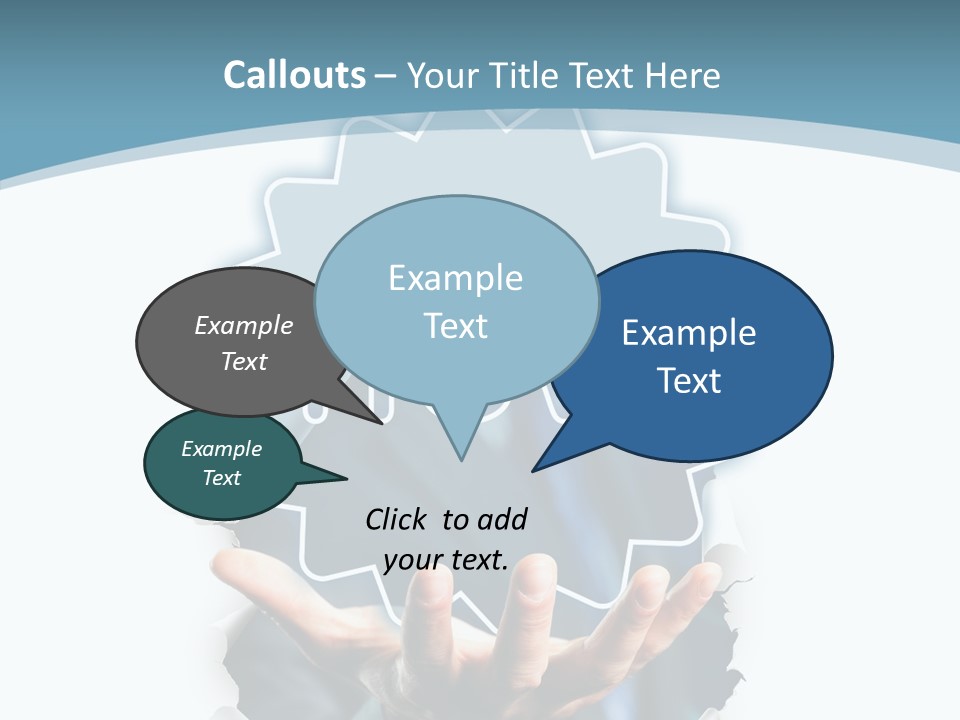 Callouts – Your Title Text Here

Example Text

Example Text

Example Text

Example Text

Click to add your text.